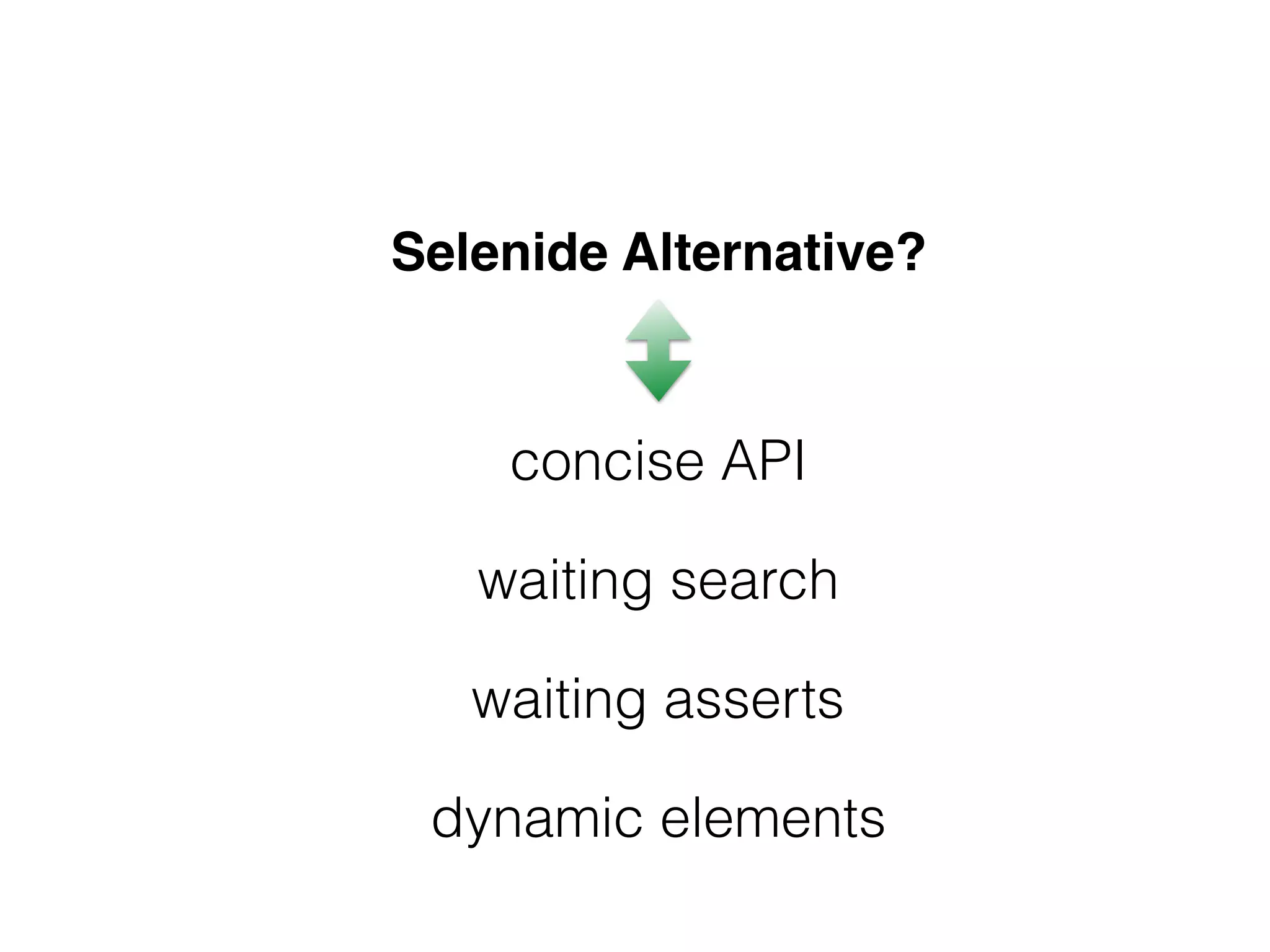 Selenide Alternative?

concise API

waiting search

waiting asserts

dynamic elements